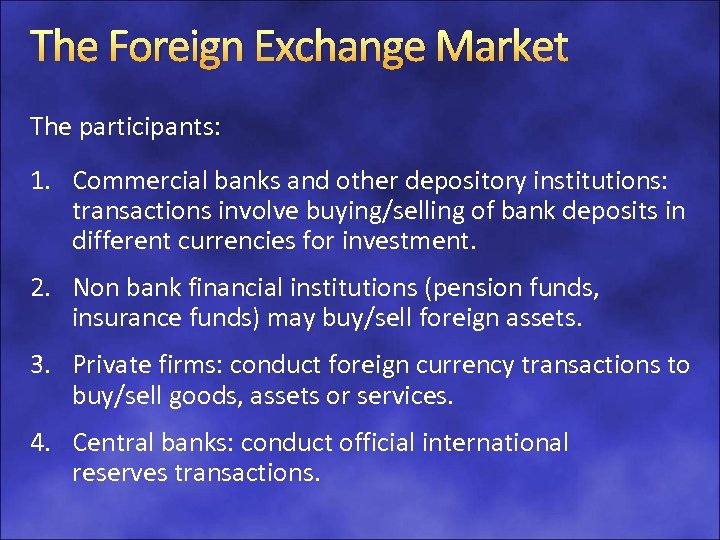 The Foreign Exchange Market

The participants:

1. Commercial banks and other depository institutions: transactions involve buying/selling of bank deposits in different currencies for investment.

2. Non bank financial institutions (pension funds, insurance funds) may buy/sell foreign assets.

3. Private firms: conduct foreign currency transactions to buy/sell goods, assets or services.

4. Central banks: conduct official international reserves transactions.